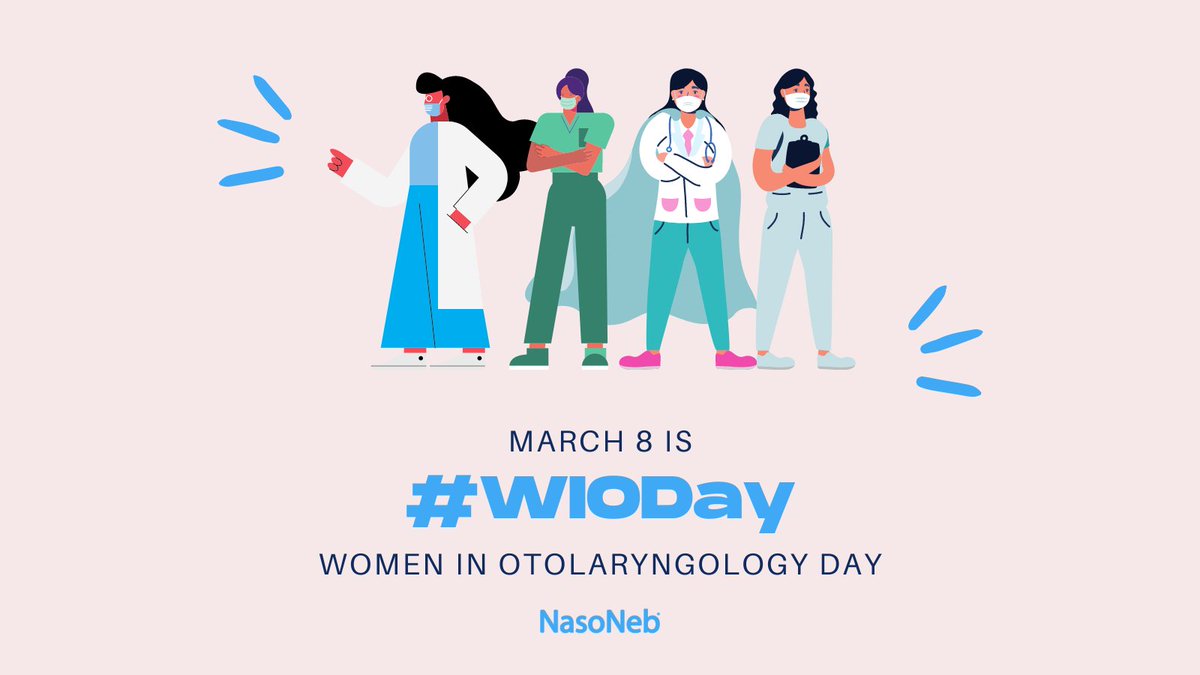 MARCH 8 IS

#WIODay

WOMEN IN OTOLARYNGOLOGY DAY

NasoNeb